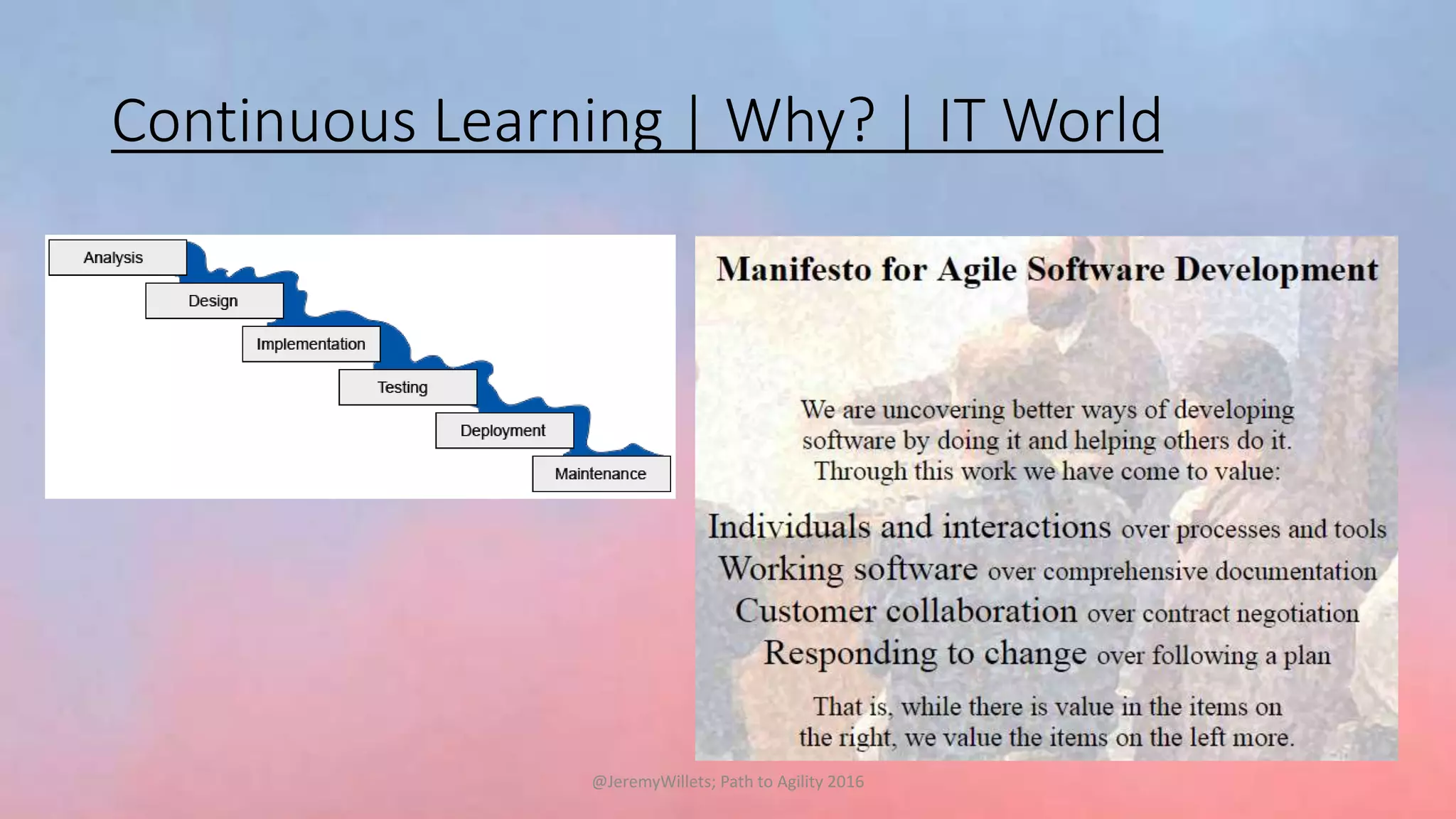 Continuous Learning | Why? | IT World

Analysis

Design

Implementation

Testing

Deployment

Maintenance

Manifesto for Agile Software Development

We are uncovering better ways of developing software by doing it and helping others do it. Through this work we have come to value:

Individuals and interactions over processes and tools
Working software over comprehensive documentation
Customer collaboration over contract negotiation
Responding to change over following a plan

That is, while there is value in the items on the right, we value the items on the left more.

@JeremyWillets; Path to Agility 2016